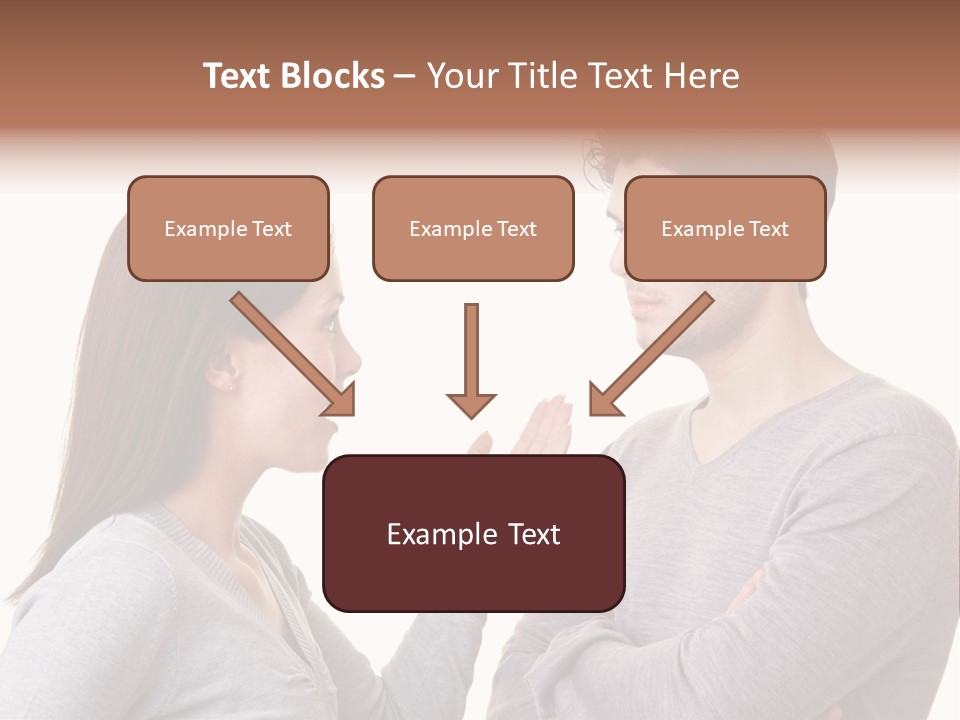 Text Blocks – Your Title Text Here

Example Text

Example Text

Example Text

Example Text